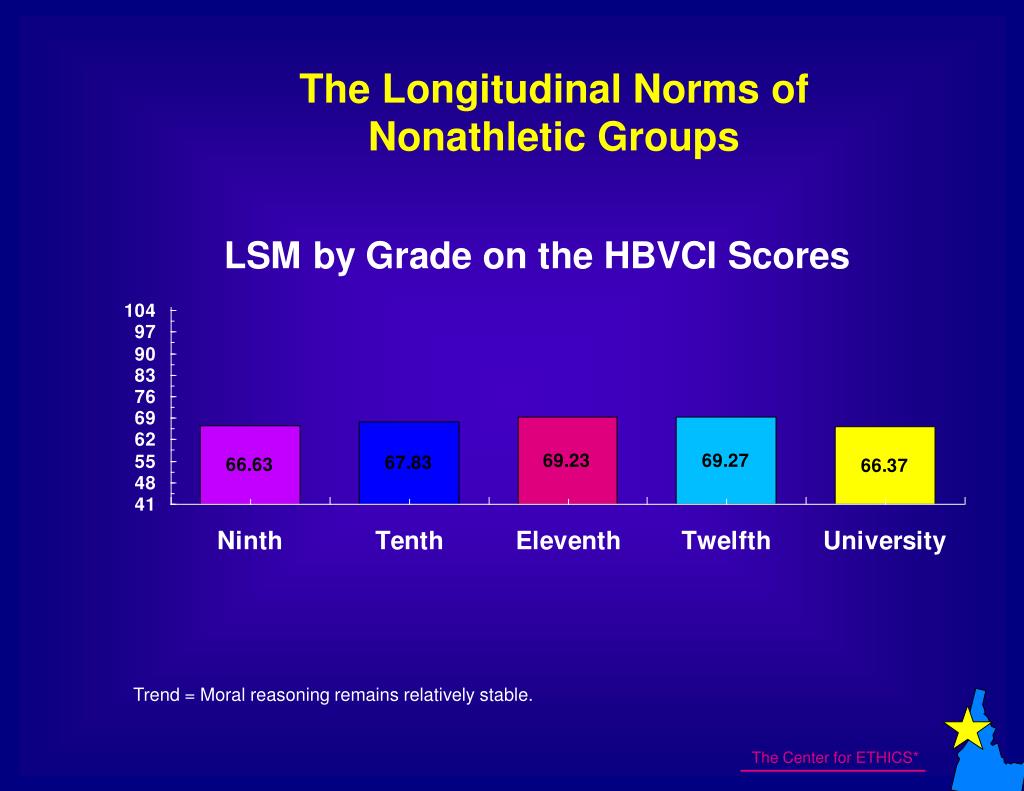 The Longitudinal Norms of Nonathletic Groups

LSM by Grade on the HBVCI Scores

104
97
90
83
76
69
62
55
48
41

66.63
67.83
69.23
69.27
66.37

Ninth
Tenth
Eleventh
Twelfth
University

Trend = Moral reasoning remains relatively stable.

The Center for ETHICS*